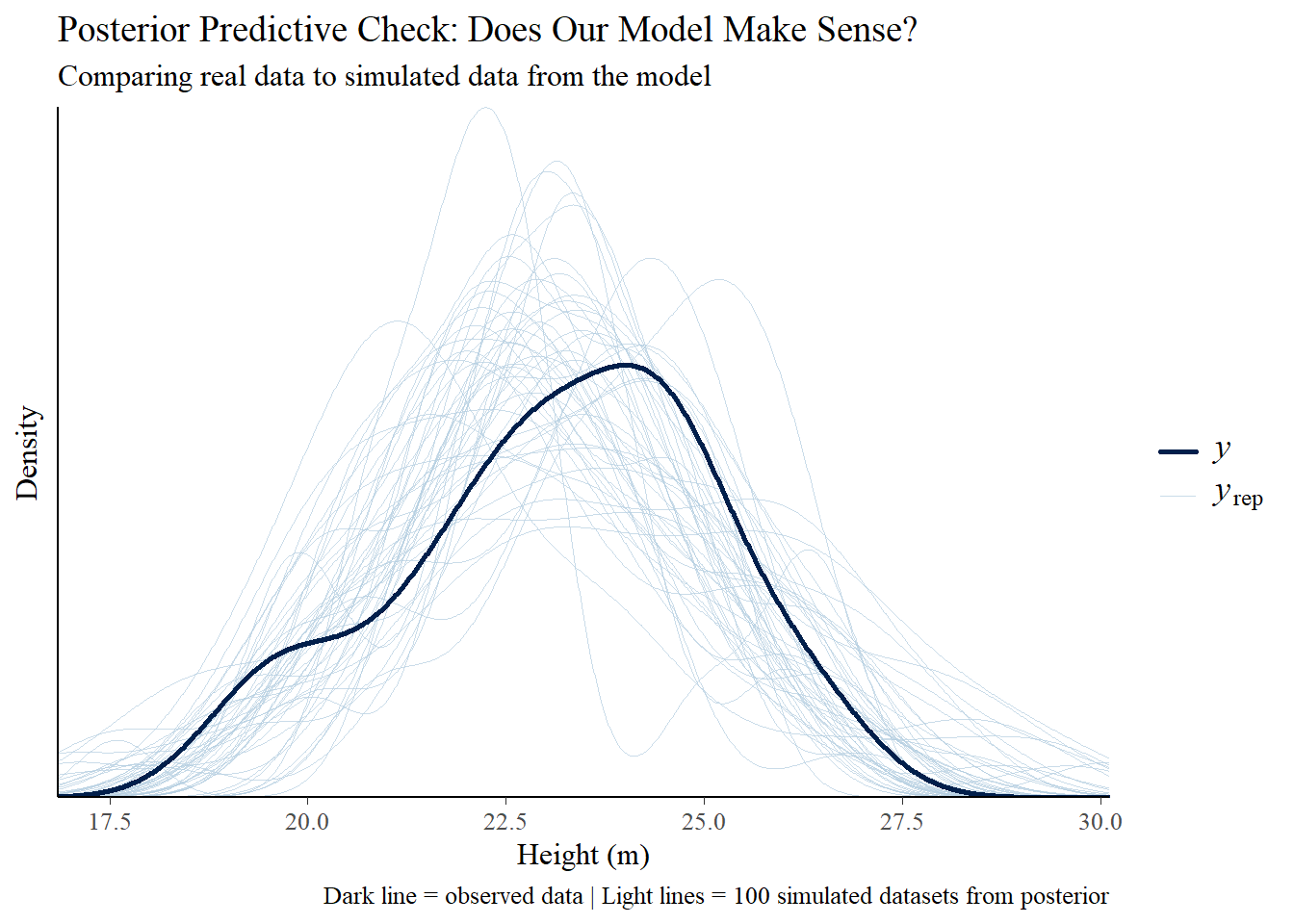 Posterior Predictive Check: Does Our Model Make Sense?
Comparing real data to simulated data from the model

Density

$y$
$y_{rep}$

17.5
20.0
22.5
25.0
27.5
30.0
Height (m)

Dark line = observed data | Light lines = 100 simulated datasets from posterior